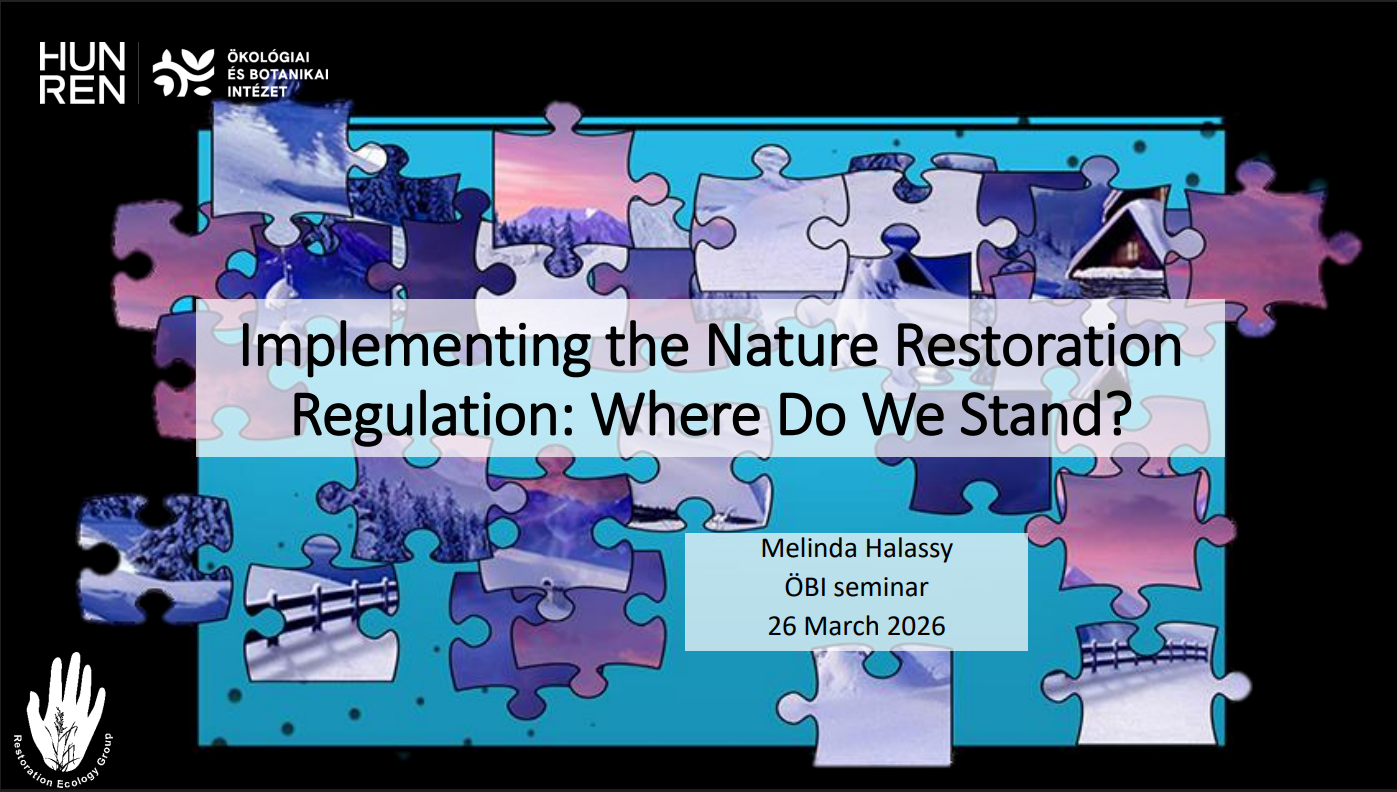 HUN REN

ÖKOLÓGIAI ÉS BOTANIKAI INTÉZET

Implementing the Nature Restoration Regulation: Where Do We Stand?

Melinda Halassy
ÖBI seminar
26 March 2026

Restoration Ecology Group